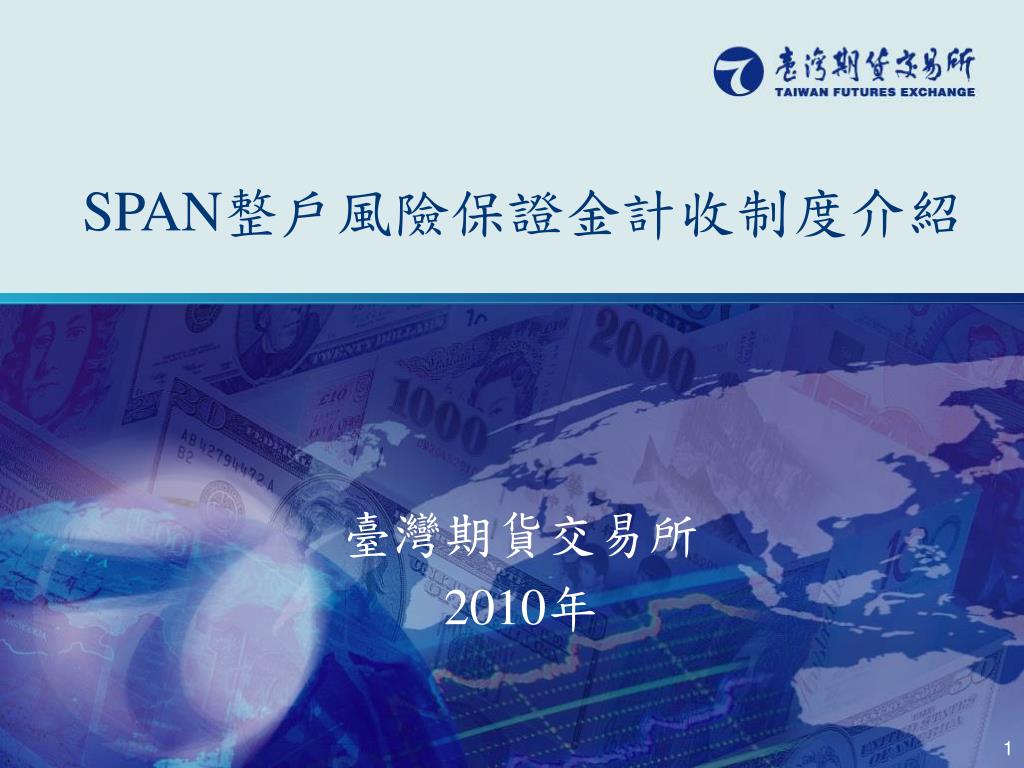 臺灣期貨交易所
TAIWAN FUTURES EXCHANGE

SPAN整戶風險保證金計收制度介紹

臺灣期貨交易所
2010年

1